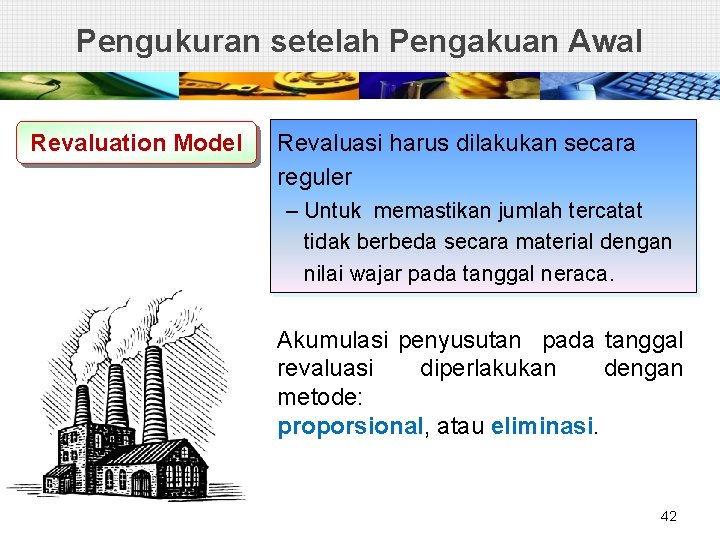 Pengukuran setelah Pengakuan Awal

Revaluation Model

Revaluasi harus dilakukan secara reguler

– Untuk memastikan jumlah tercatat tidak berbeda secara material dengan nilai wajar pada tanggal neraca.

Akumulasi penyusutan pada tanggal revaluasi diperlakukan dengan metode:
proporsional, atau eliminasi.

42